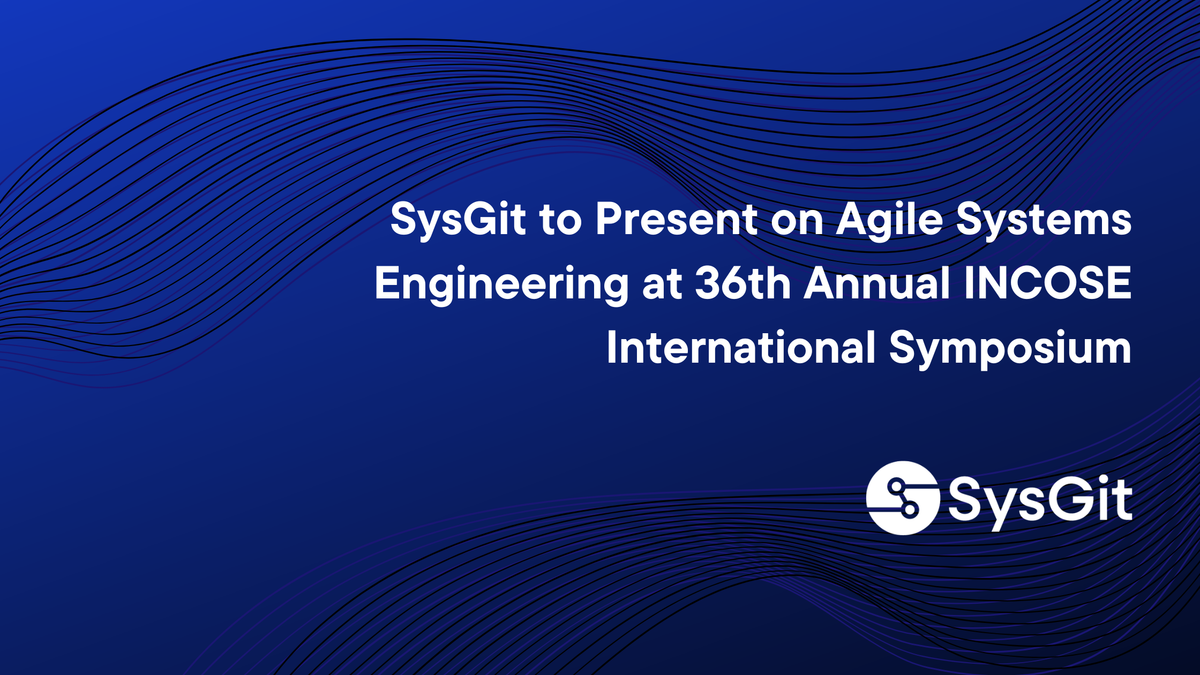 SysGit to Present on Agile Systems Engineering at 36th Annual INCOSE International Symposium

SysGit